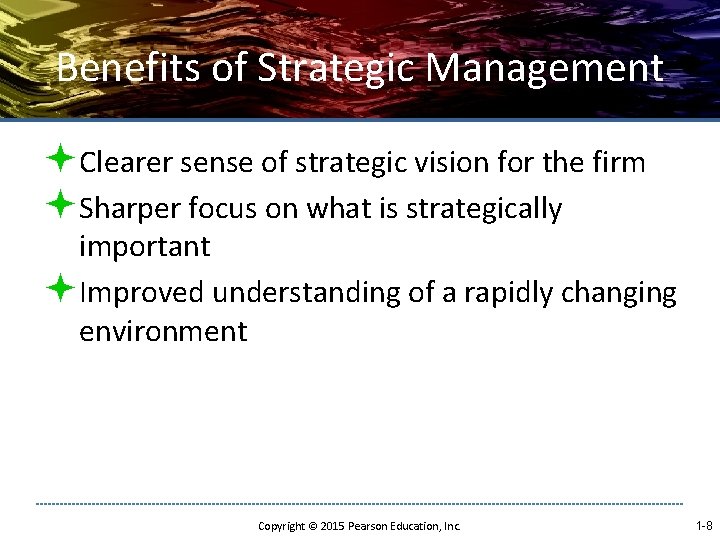 Benefits of Strategic Management

Clearer sense of strategic vision for the firm

Sharper focus on what is strategically important

Improved understanding of a rapidly changing environment

Copyright © 2015 Pearson Education, Inc.

1-8